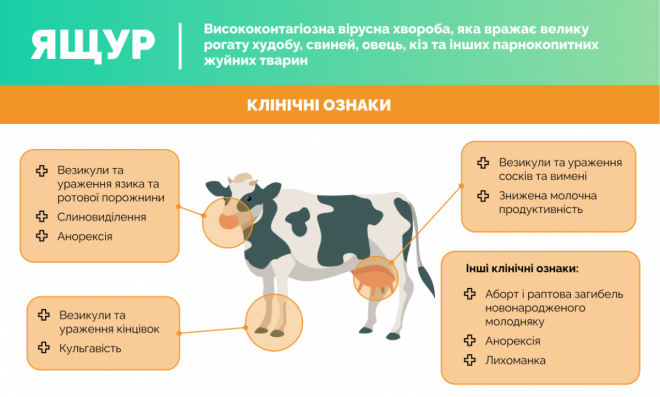 ЯЩУР

Висококонтагіозна вірусна хвороба, яка вражає велику рогату худобу, свиней, овець, кіз та інших парнокопитних жуйних тварин

КЛІНІЧНІ ОЗНАКИ

Везикули та ураження язика та ротової порожнини
Слиновиділення
Анорексія

Везикули та ураження кінцівок
Кульгавість

Везикули та ураження сосків та вимені
Знижена молочна продуктивність

Інші клінічні ознаки:
Аборт і раптова загибель новонародженого молодняку
Анорексія
Лихоманка